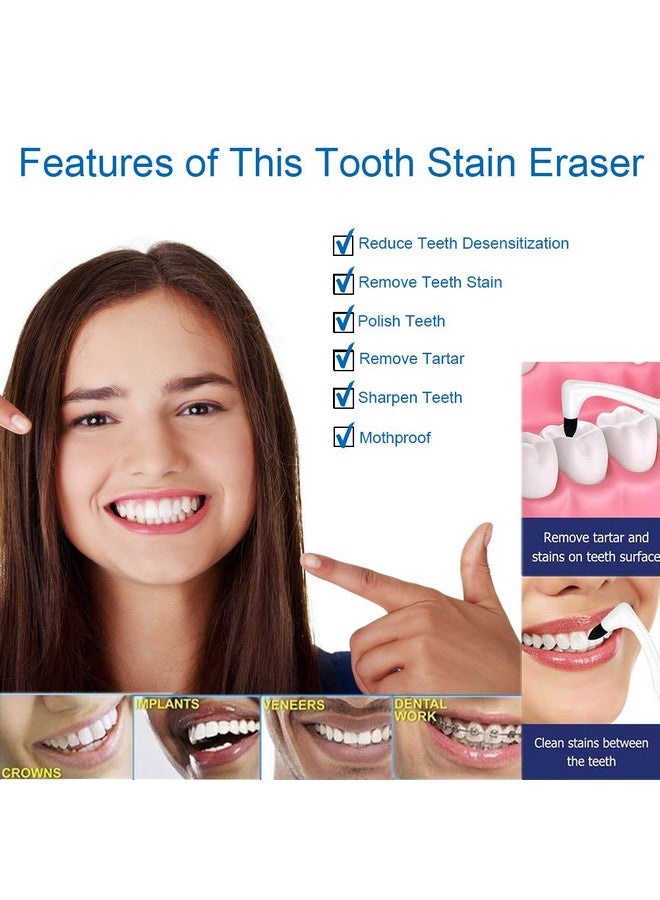 Features of This Tooth Stain Eraser

Reduce Teeth Desensitization

Remove Teeth Stain

Polish Teeth

Remove Tartar

Sharpen Teeth

Mothproof

Remove tartar and stains on teeth surface

Clean stains between the teeth

CROWNS

IMPLANTS

VENEERS

DENTAL WORK